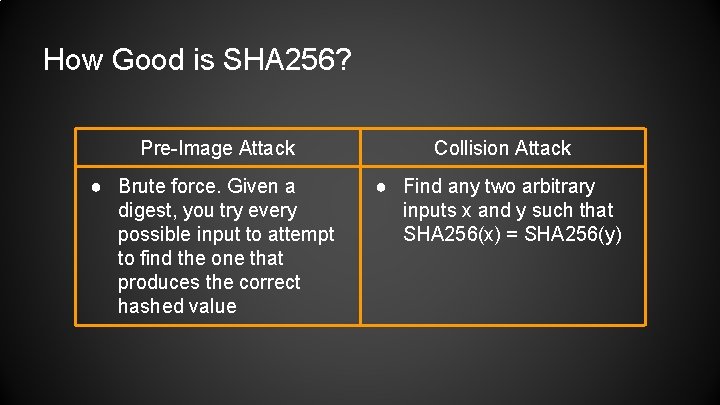 How Good is SHA256?

| Pre-Image Attack | Collision Attack |
|---|---|
| ● Brute force. Given a digest, you try every possible input to attempt to find the one that produces the correct hashed value | ● Find any two arbitrary inputs x and y such that SHA256(x) = SHA256(y) |